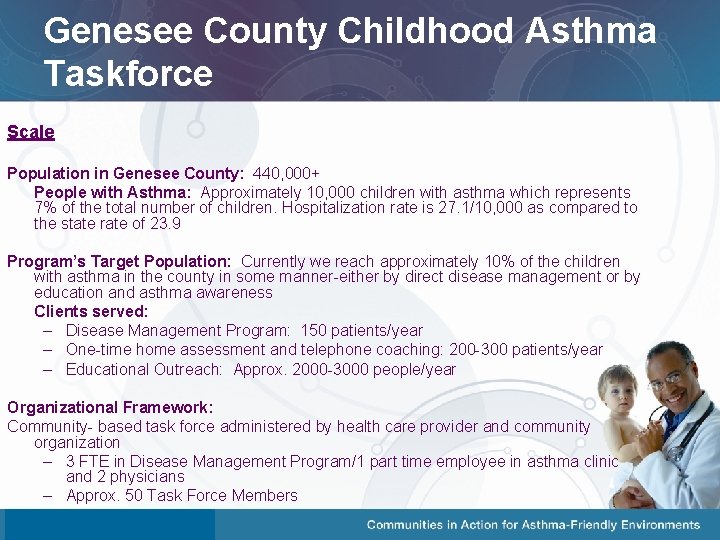 Genesee County Childhood Asthma Taskforce

Scale

Population in Genesee County: 440,000+
People with Asthma: Approximately 10,000 children with asthma which represents 7% of the total number of children. Hospitalization rate is 27.1/10,000 as compared to the state rate of 23.9

Program's Target Population: Currently we reach approximately 10% of the children with asthma in the county in some manner-either by direct disease management or by education and asthma awareness
Clients served:
– Disease Management Program: 150 patients/year
– One-time home assessment and telephone coaching: 200-300 patients/year
– Educational Outreach: Approx. 2000-3000 people/year

Organizational Framework:
Community- based task force administered by health care provider and community organization
– 3 FTE in Disease Management Program/1 part time employee in asthma clinic and 2 physicians
– Approx. 50 Task Force Members

Communities in Action for Asthma-Friendly Environments